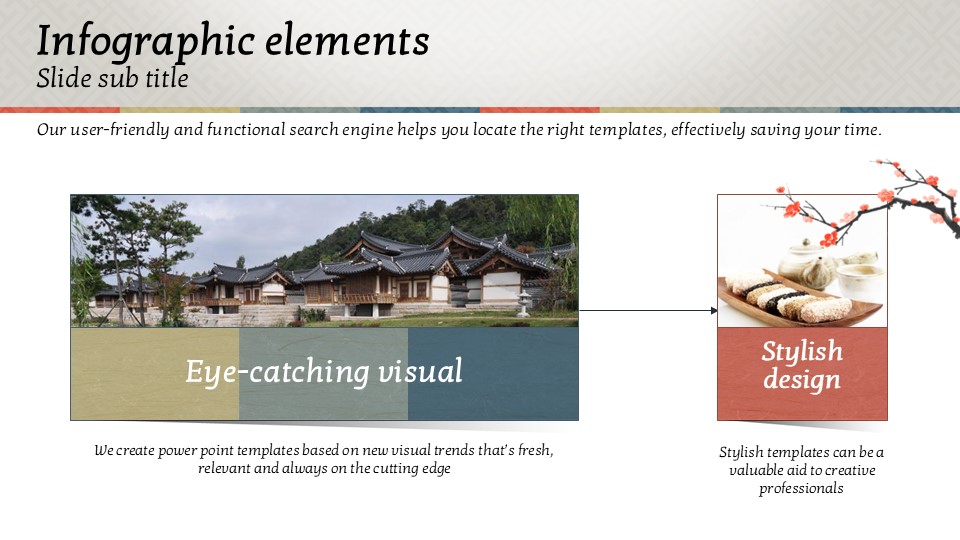 Infographic elements
Slide sub title

Our user-friendly and functional search engine helps you locate the right templates, effectively saving your time.

Eye-catching visual

We create power point templates based on new visual trends that's fresh, relevant and always on the cutting edge

Stylish design

Stylish templates can be a valuable aid to creative professionals